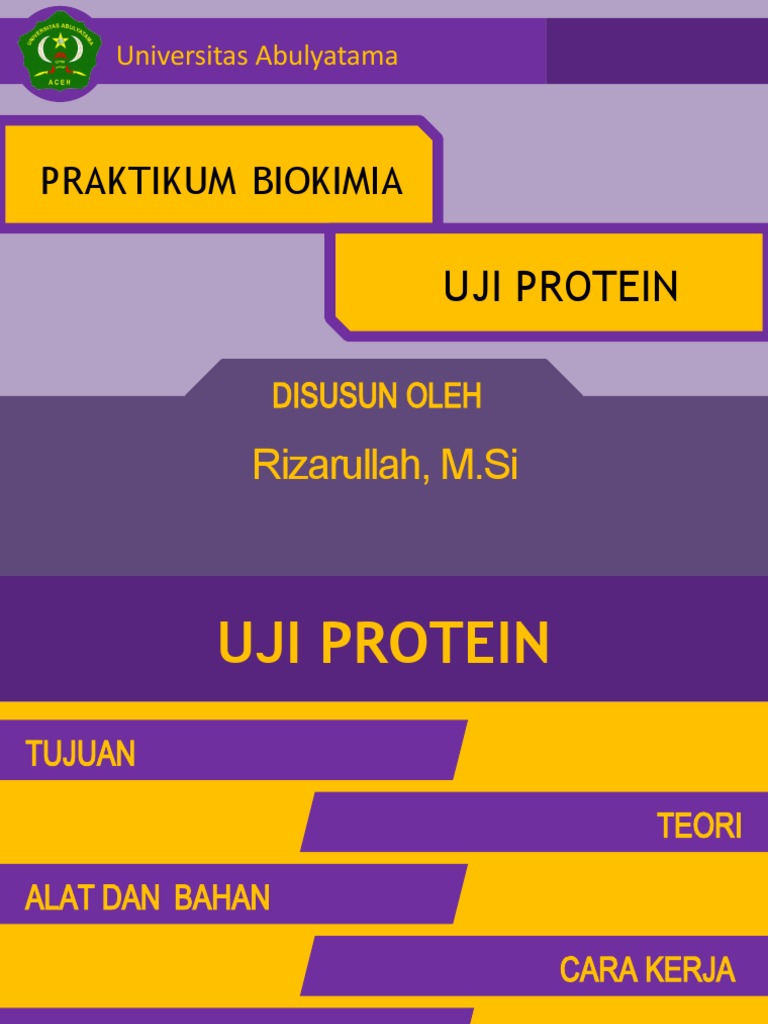 UNIVERSITAS ABULYATAMA
ACEH

Universitas Abulyatama

PRAKTIKUM BIOKIMIA

UJI PROTEIN

DISUSUN OLEH

Rizarullah, M.Si

UJI PROTEIN

TUJUAN

TEORI

ALAT DAN BAHAN

CARA KERJA